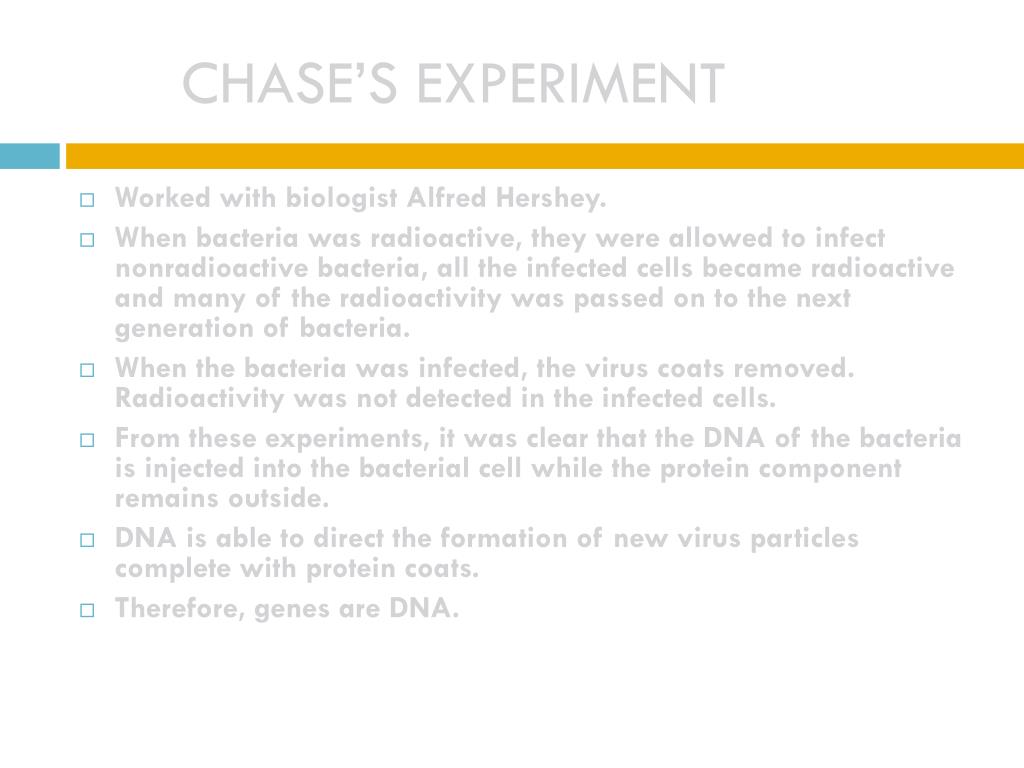 CHASE'S EXPERIMENT

□ Worked with biologist Alfred Hershey.

□ When bacteria was radioactive, they were allowed to infect nonradioactive bacteria, all the infected cells became radioactive and many of the radioactivity was passed on to the next generation of bacteria.

□ When the bacteria was infected, the virus coats removed. Radioactivity was not detected in the infected cells.

□ From these experiments, it was clear that the DNA of the bacteria is injected into the bacterial cell while the protein component remains outside.

□ DNA is able to direct the formation of new virus particles complete with protein coats.

□ Therefore, genes are DNA.